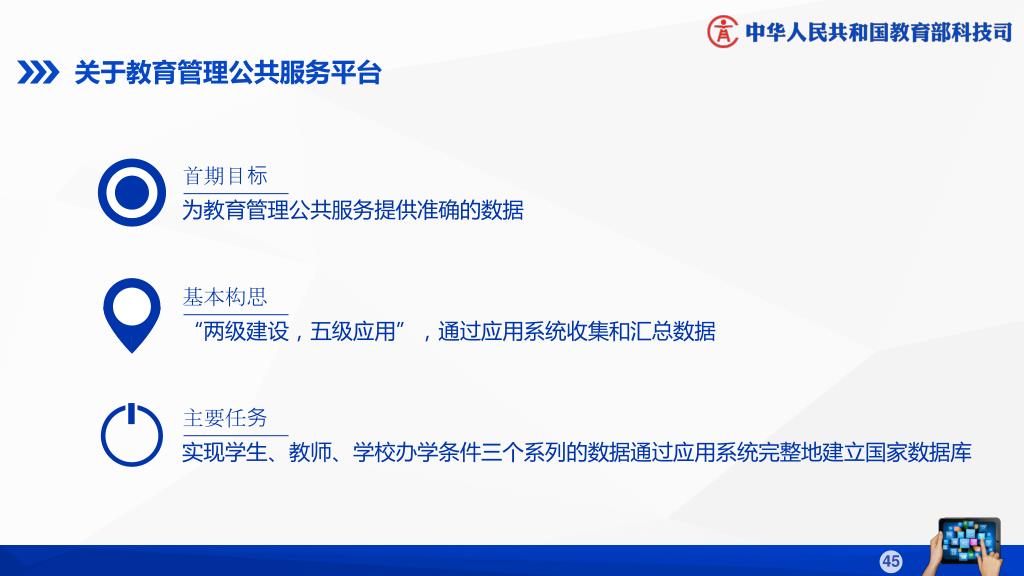 中华人民共和国教育部科技司

关于教育管理公共服务平台

首期目标
为教育管理公共服务提供准确的数据

基本构思
“两级建设，五级应用”，通过应用系统收集和汇总数据

主要任务
实现学生、教师、学校办学条件三个系列的数据通过应用系统完整地建立国家数据库

45